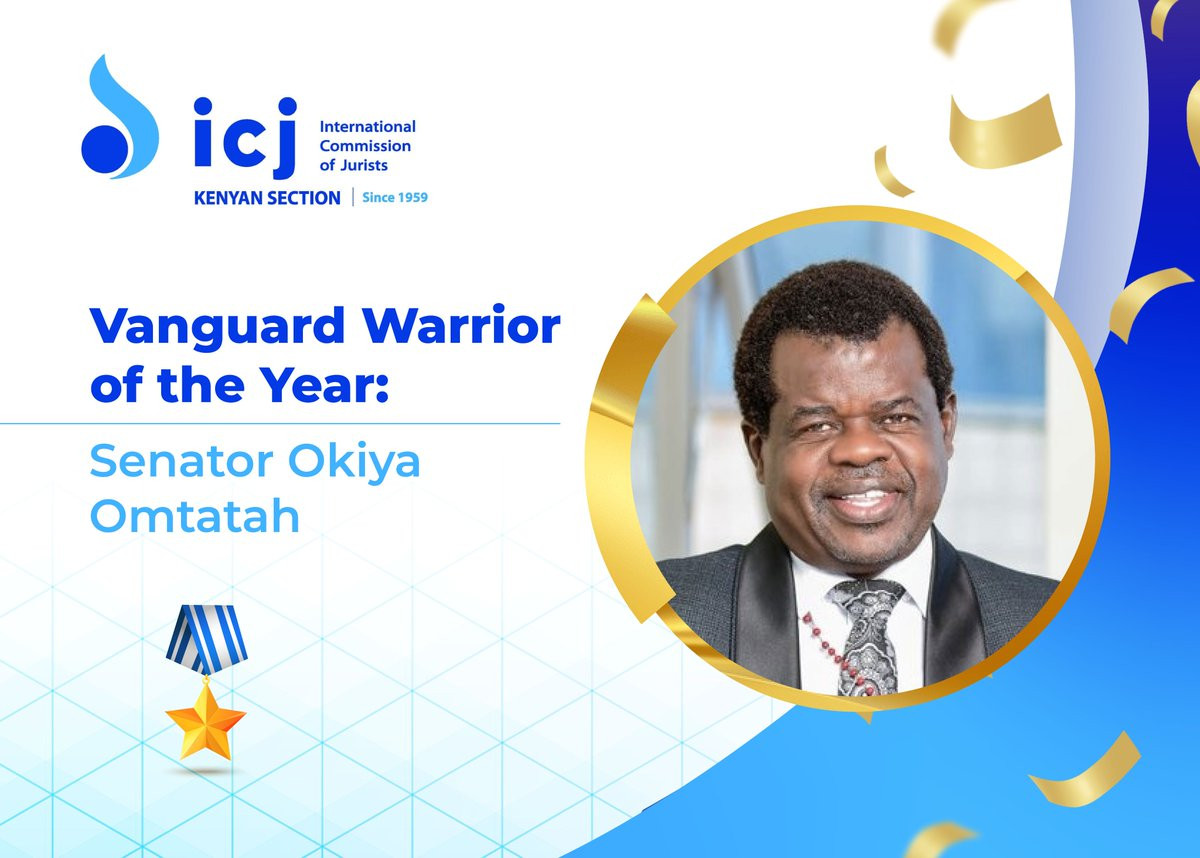 icj International Commission of Jurists
KENYAN SECTION | Since 1959

Vanguard Warrior of the Year:

Senator Okiya Omtatah